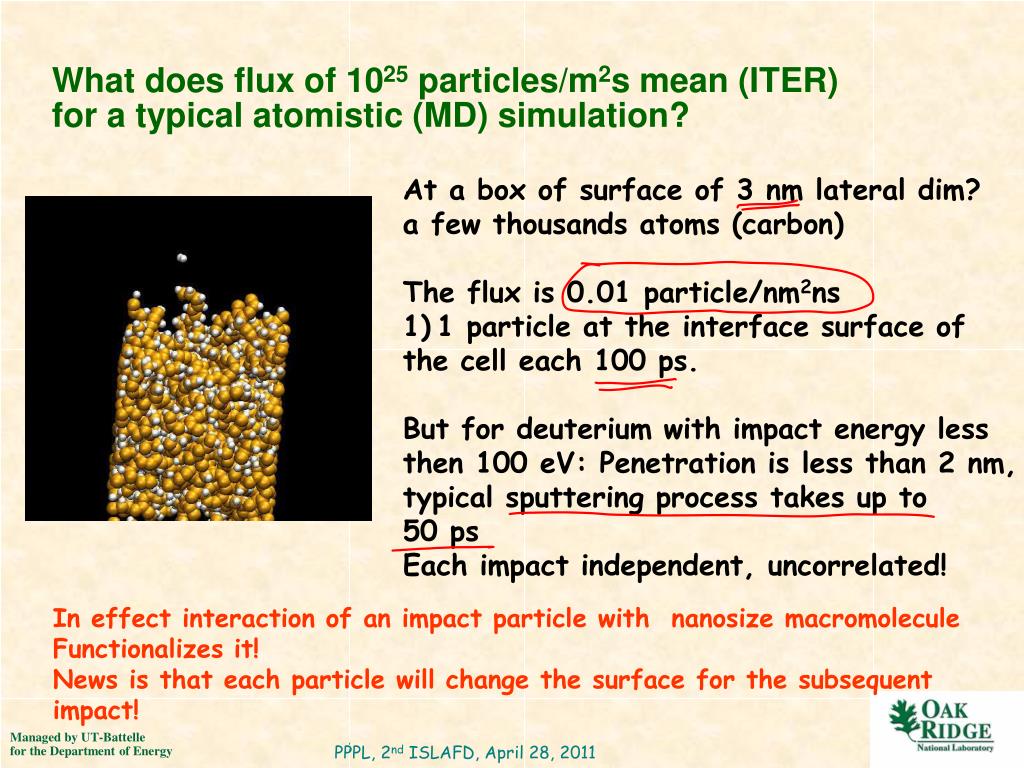 What does flux of $10^{25}$ particles/m$^2$s mean (ITER) for a typical atomistic (MD) simulation?

At a box of surface of 3 nm lateral dim? a few thousands atoms (carbon)

The flux is 0.01 particle/nm$^2$ns
1) 1 particle at the interface surface of the cell each 100 ps.

But for deuterium with impact energy less then 100 eV: Penetration is less than 2 nm, typical sputtering process takes up to 50 ps
Each impact independent, uncorrelated!

In effect interaction of an impact particle with nanosize macromolecule Functionalizes it!
News is that each particle will change the surface for the subsequent impact!

Managed by UT-Battelle
for the Department of Energy

PPPL, 2$^{nd}$ ISLAFD, April 28, 2011

OAK RIDGE
National Laboratory